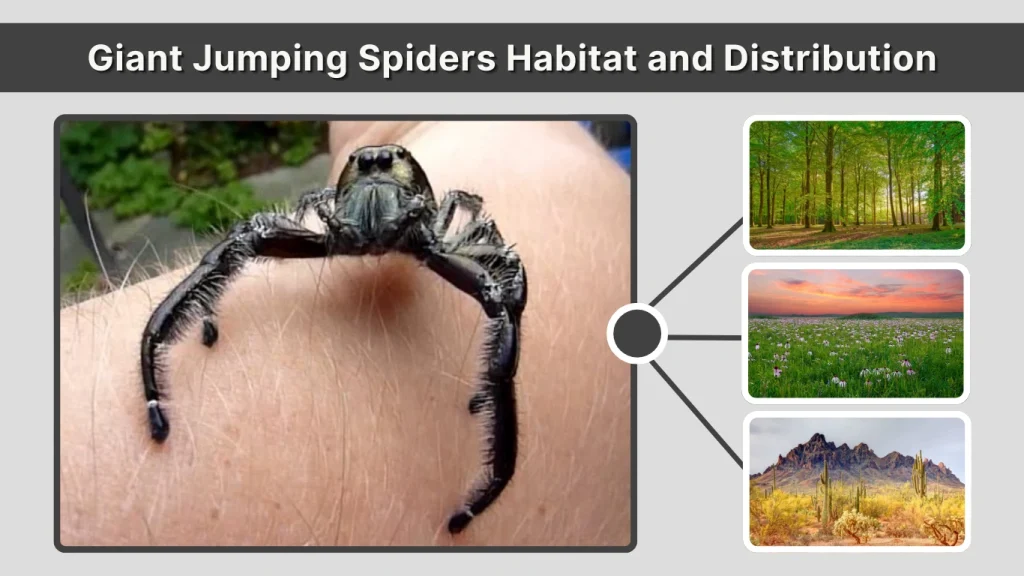 Giant Jumping Spiders Habitat and Distribution